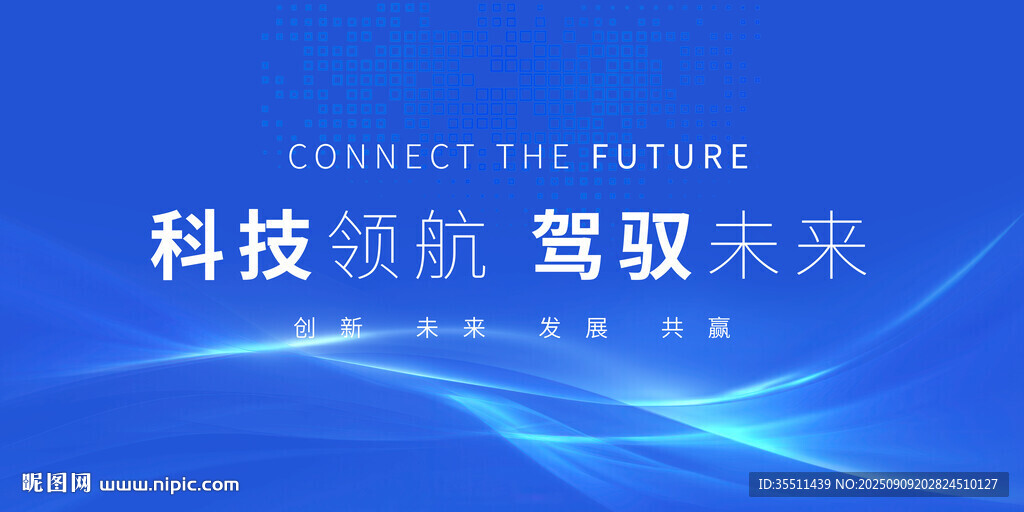 CONNECT THE FUTURE

科技领航 驾驭未来

创新 未来 发展 共赢

昵图网 www.nipic.com

ID:35511439 NO:20250909202824510127